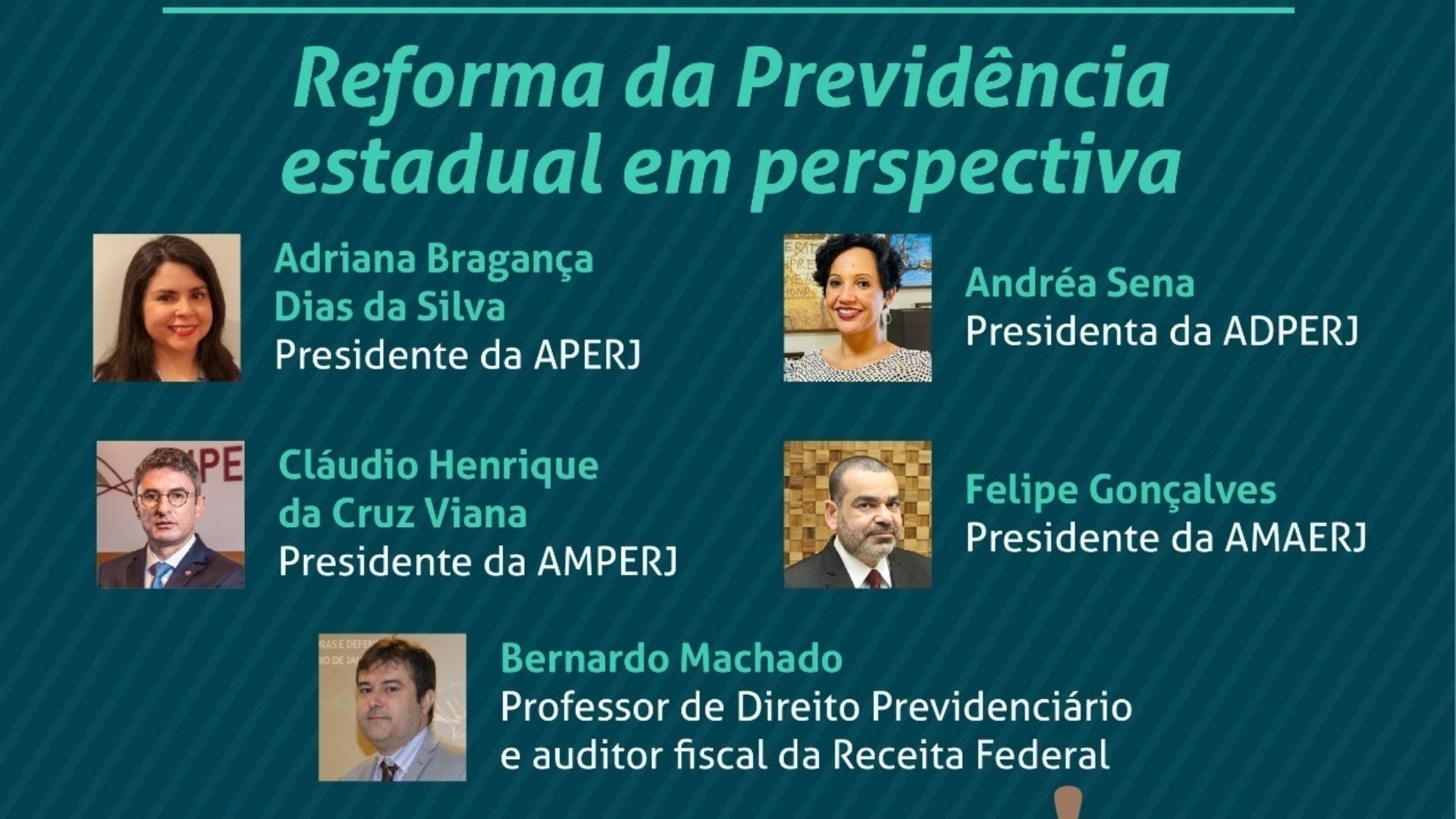 Reforma da Previdência estadual em perspectiva

Adriana Bragança Dias da Silva
Presidente da APERJ

Andréa Sena
Presidenta da ADPERJ

Cláudio Henrique da Cruz Viana
Presidente da AMPERJ

Felipe Gonçalves
Presidente da AMAERJ

Bernardo Machado
Professor de Direito Previdenciário e auditor fiscal da Receita Federal